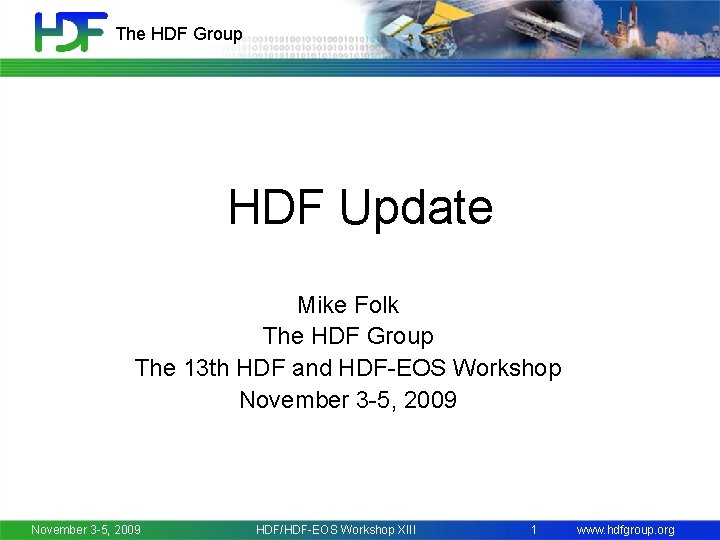 HDF The HDF Group

HDF Update

Mike Folk
The HDF Group
The 13th HDF and HDF-EOS Workshop
November 3-5, 2009

November 3-5, 2009 HDF/HDF-EOS Workshop XIII 1 www.hdfgroup.org